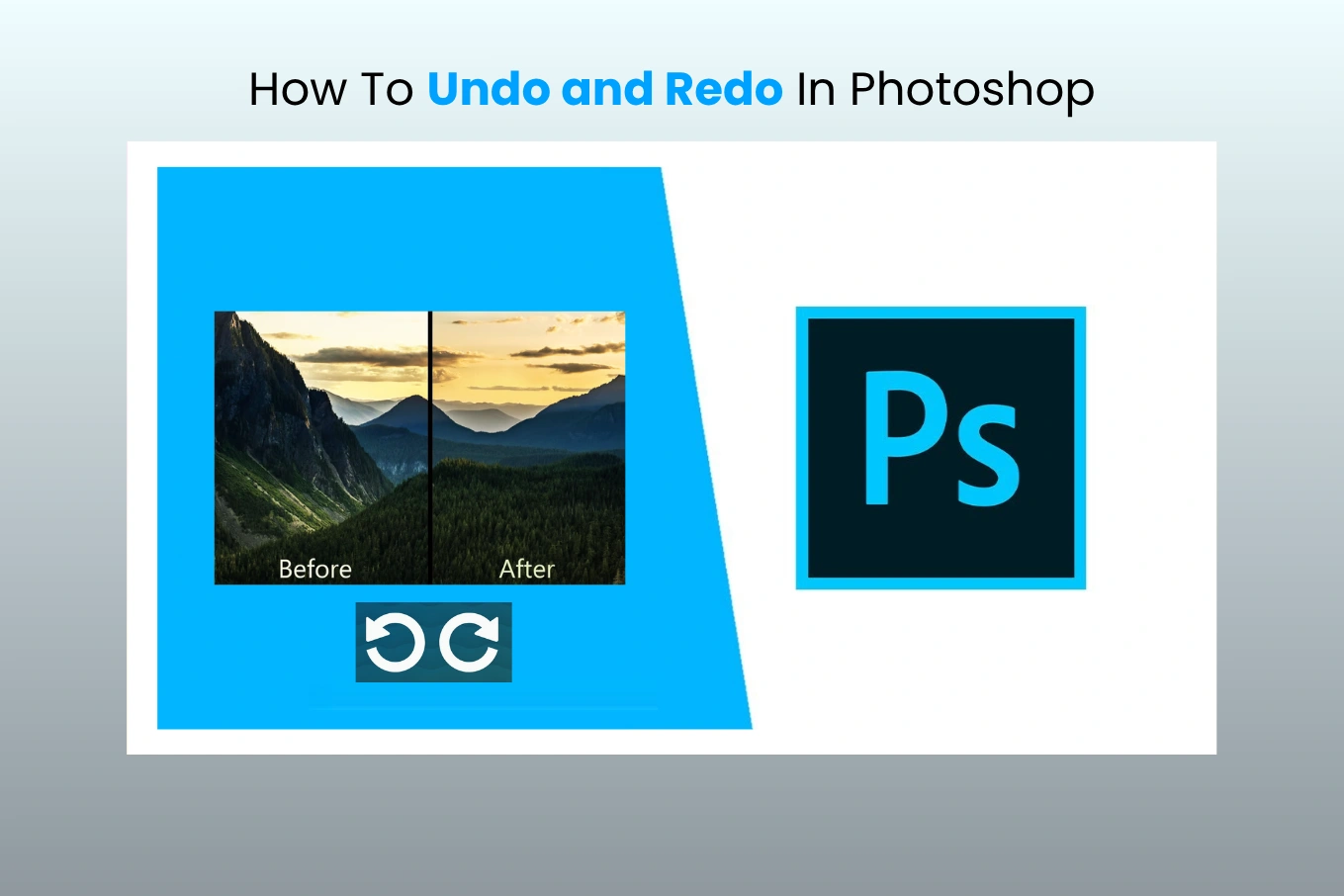 How To Undo and Redo In Photoshop

Before

After

Ps